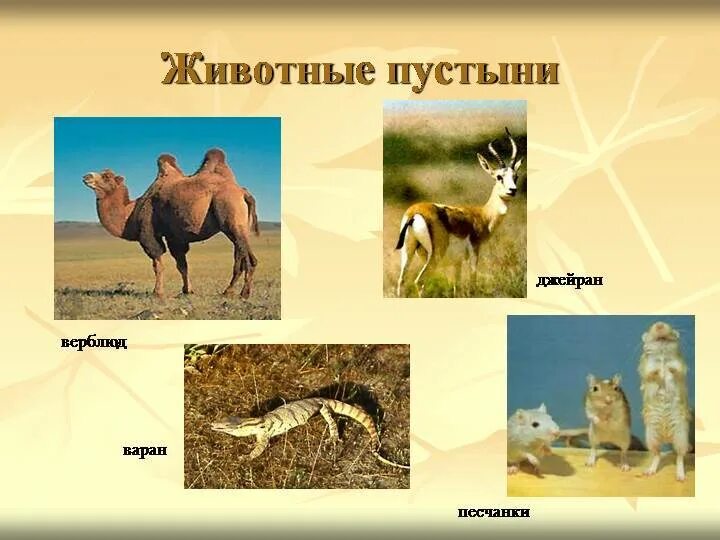 Животные пустыни

джейран

верблюд

варан

песчанки